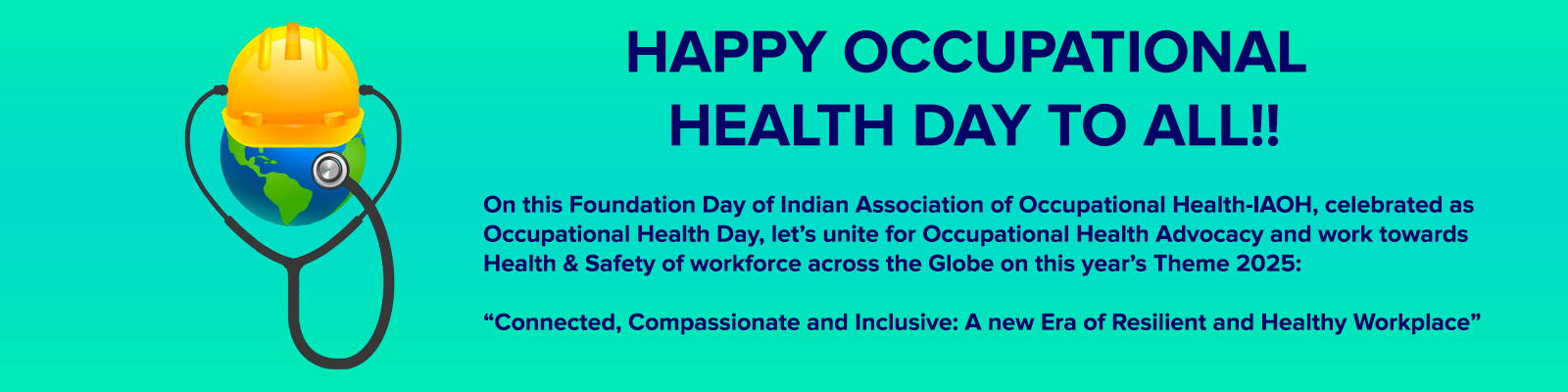 HAPPY OCCUPATIONAL HEALTH DAY TO ALL!!

On this Foundation Day of Indian Association of Occupational Health-IAOH, celebrated as Occupational Health Day, let's unite for Occupational Health Advocacy and work towards Health & Safety of workforce across the Globe on this year's Theme 2025:

"Connected, Compassionate and Inclusive: A new Era of Resilient and Healthy Workplace"